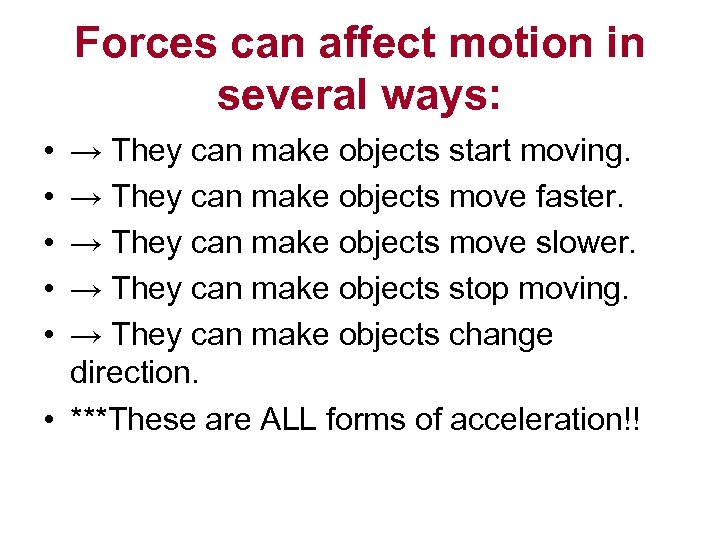 Forces can affect motion in several ways:

• → They can make objects start moving.
• → They can make objects move faster.
• → They can make objects move slower.
• → They can make objects stop moving.
• → They can make objects change direction.
• ***These are ALL forms of acceleration!!